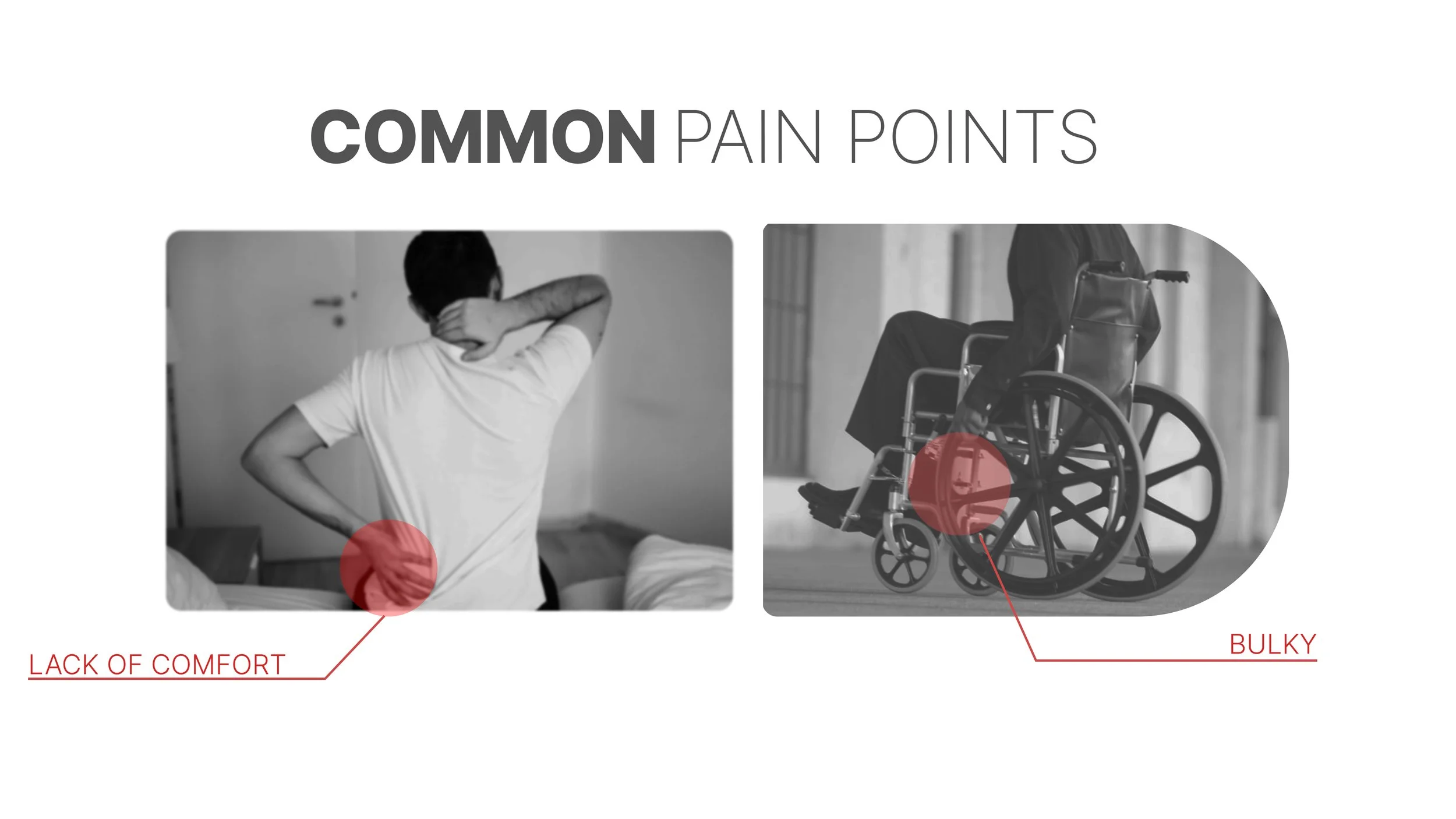 COMMON PAIN POINTS

LACK OF COMFORT

BULKY